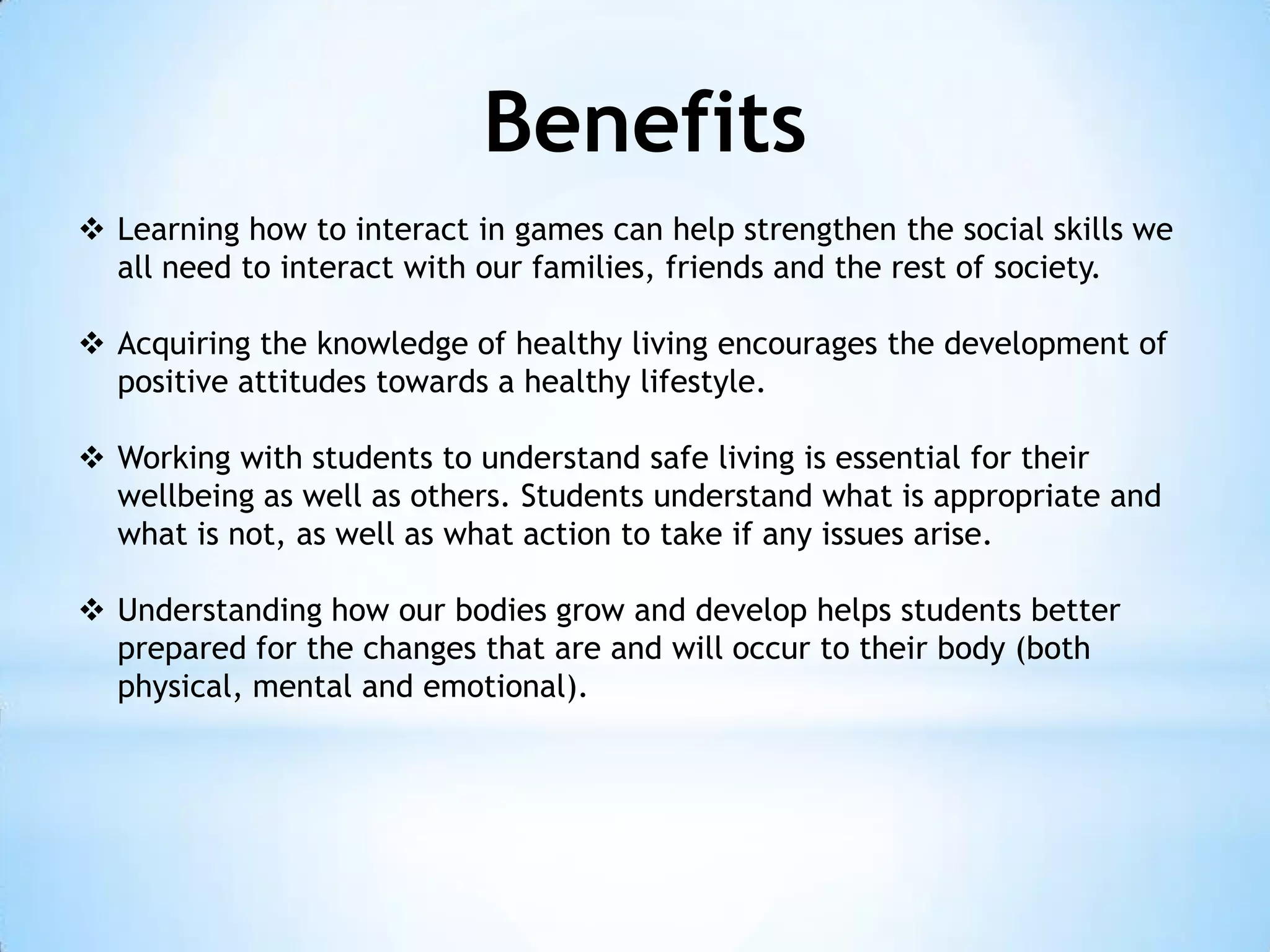 Benefits

❖ Learning how to interact in games can help strengthen the social skills we all need to interact with our families, friends and the rest of society.

❖ Acquiring the knowledge of healthy living encourages the development of positive attitudes towards a healthy lifestyle.

❖ Working with students to understand safe living is essential for their wellbeing as well as others. Students understand what is appropriate and what is not, as well as what action to take if any issues arise.

❖ Understanding how our bodies grow and develop helps students better prepared for the changes that are and will occur to their body (both physical, mental and emotional).